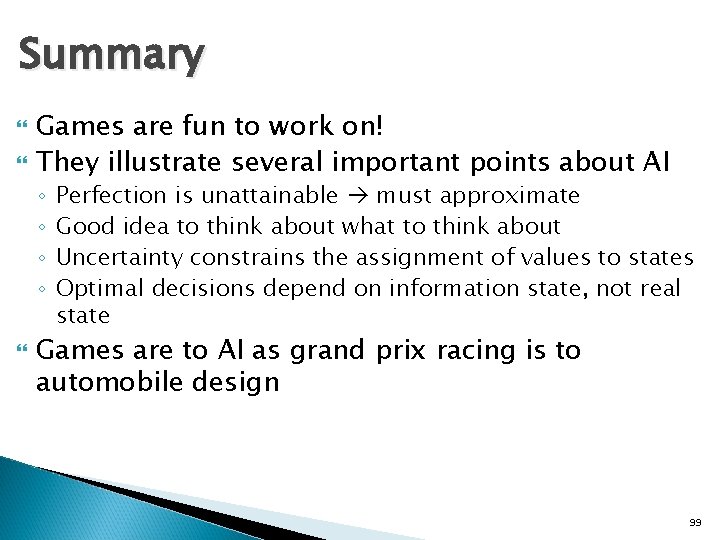 Summary

Games are fun to work on!

They illustrate several important points about AI

◦ Perfection is unattainable → must approximate
◦ Good idea to think about what to think about
◦ Uncertainty constrains the assignment of values to states
◦ Optimal decisions depend on information state, not real state

Games are to AI as grand prix racing is to automobile design

99